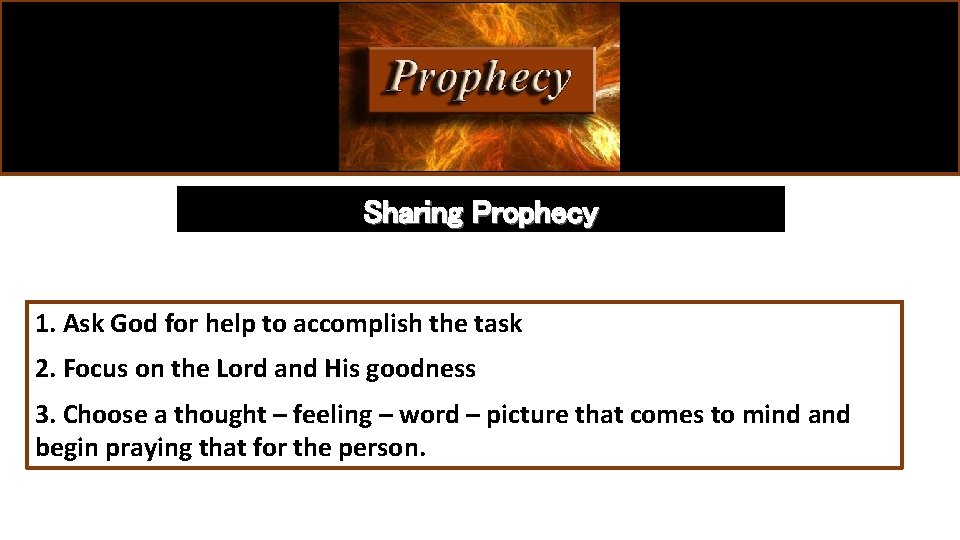 Prophecy

Sharing Prophecy

1. Ask God for help to accomplish the task

2. Focus on the Lord and His goodness

3. Choose a thought – feeling – word – picture that comes to mind and begin praying that for the person.